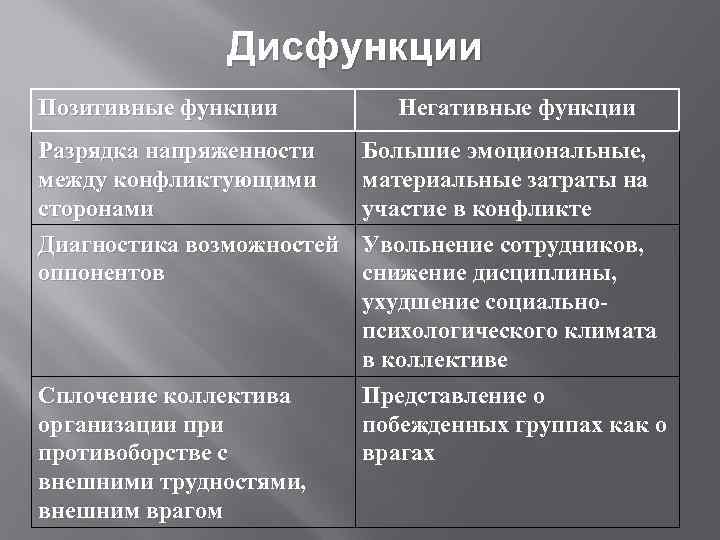 Дисфункции

| Позитивные функции | Негативные функции |
|---|---|
| Разрядка напряженности между конфликтующими сторонами | Большие эмоциональные, материальные затраты на участие в конфликте |
| Диагностика возможностей оппонентов | Увольнение сотрудников, снижение дисциплины, ухудшение социально-психологического климата в коллективе |
| Сплочение коллектива организации при противоборстве с внешними трудностями, внешним врагом | Представление о побежденных группах как о врагах |